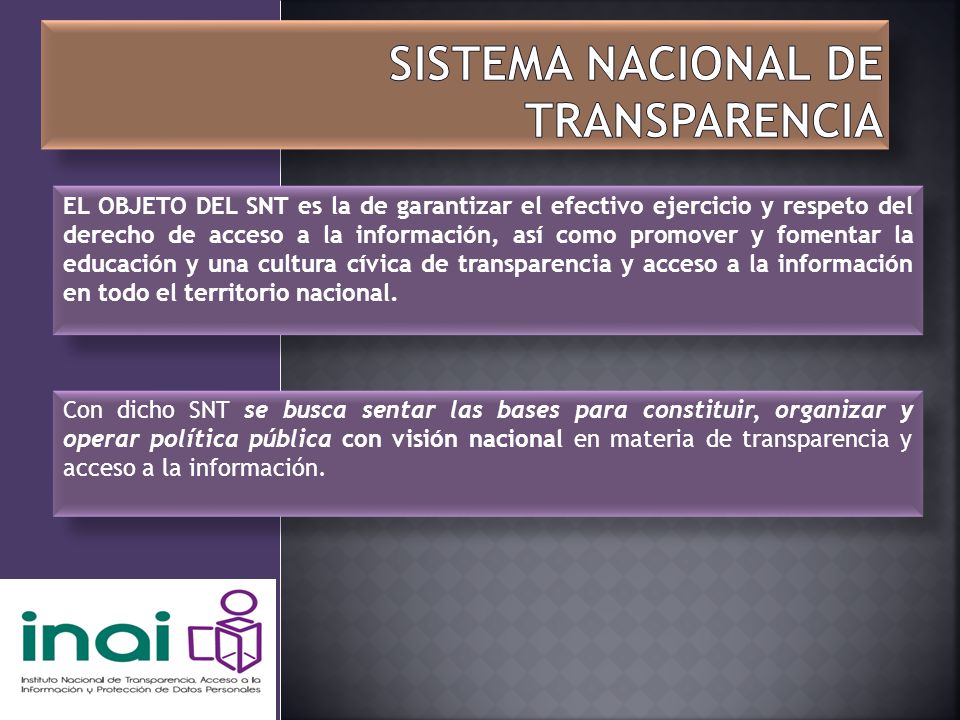 SISTEMA NACIONAL DE TRANSPARENCIA

EL OBJETO DEL SNT es la de garantizar el efectivo ejercicio y respeto del derecho de acceso a la información, así como promover y fomentar la educación y una cultura cívica de transparencia y acceso a la información en todo el territorio nacional.

Con dicho SNT se busca sentar las bases para constituir, organizar y operar política pública con visión nacional en materia de transparencia y acceso a la información.

inai

Instituto Nacional de Transparencia, Acceso a la Información y Protección de Datos Personales